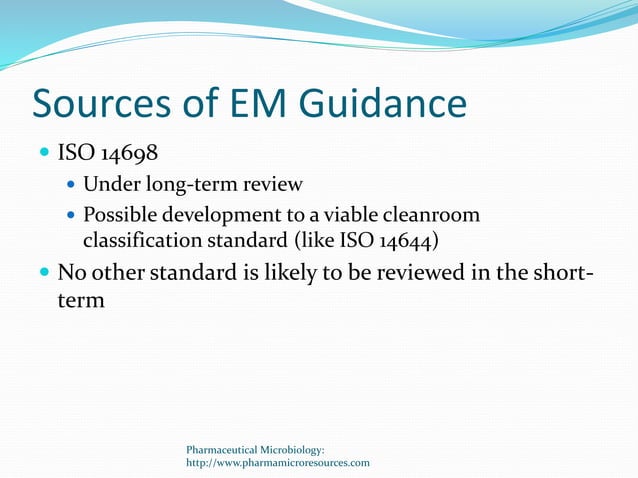 Sources of EM Guidance

- ISO 14698
  - Under long-term review
  - Possible development to a viable cleanroom classification standard (like ISO 14644)
- No other standard is likely to be reviewed in the short-term

Pharmaceutical Microbiology:
http://www.pharmamicroresources.com